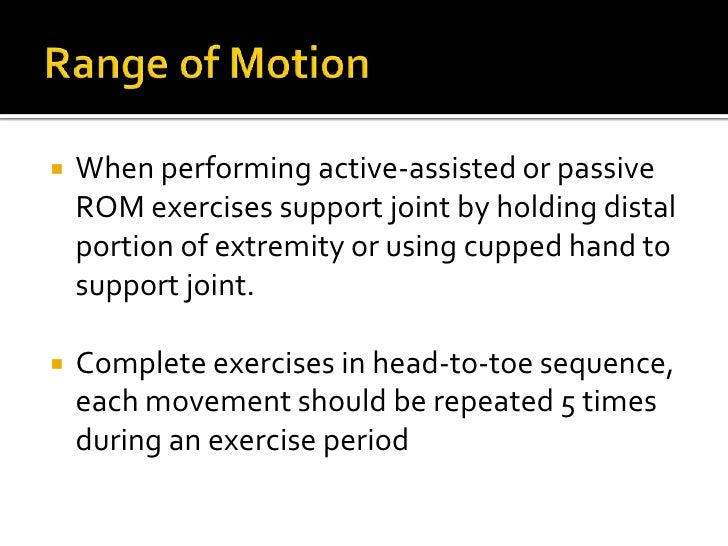 Range of Motion

▪ When performing active-assisted or passive ROM exercises support joint by holding distal portion of extremity or using cupped hand to support joint.

▪ Complete exercises in head-to-toe sequence, each movement should be repeated 5 times during an exercise period